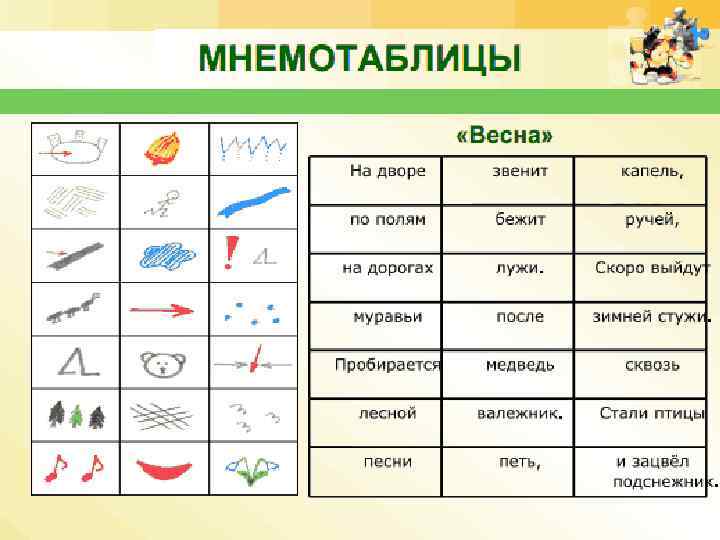 МНЕМОТАБЛИЦЫ

«Весна»

| На дворе | звенит | капель, |
|---|---|---|
| по полям | бежит | ручей, |
| на дорогах | лужи. | Скоро выйдут |
| муравьи | после | зимней стужи. |
| Пробирается | медведь | сквозь |
| лесной | валежник. | Стали птицы |
| песни | петь, | и зацвёл подснежник. |